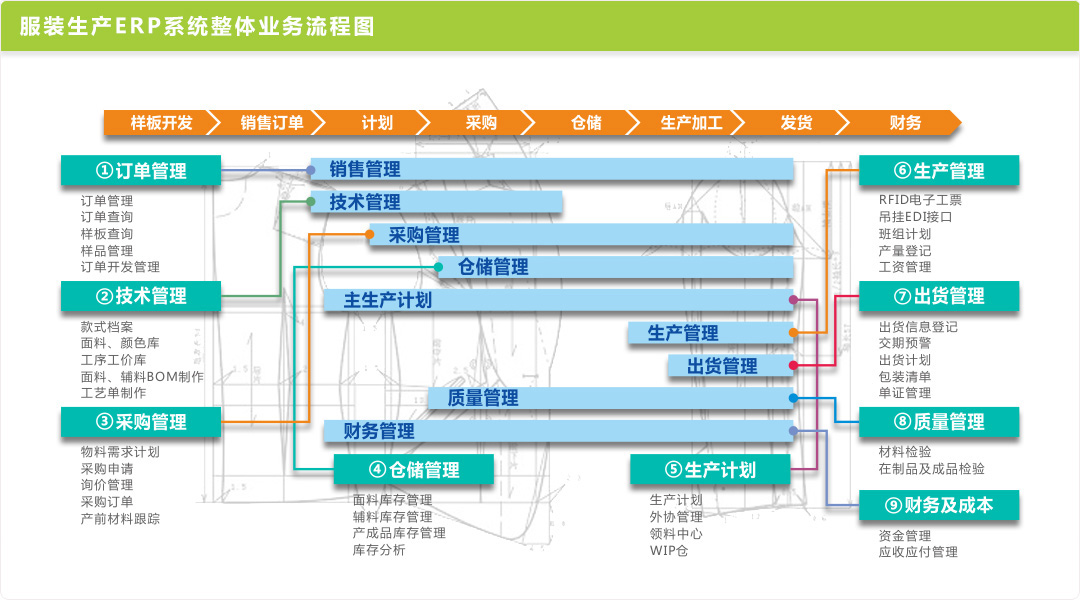 服装生产ERP系统整体业务流程图

样板开发 销售订单 计划 采购 仓储 生产加工 发货 财务

①订单管理
订单管理
订单查询
样板查询
样品管理
订单开发管理

②技术管理
款式档案
面料、颜色库
工序工价库
面料、辅料BOM制作
工艺单制作

③采购管理
物料需求计划
采购申请
询价管理
采购订单
产前材料跟踪

销售管理
技术管理
采购管理
仓储管理
主生产计划
生产管理
出货管理
质量管理
财务管理

④仓储管理
面料库存管理
辅料库存管理
产成品库存管理
库存分析

⑤生产计划
生产计划
外协管理
领料中心
WIP仓

⑥生产管理
RFID电子工票
吊挂EDI接口
班组计划
产量登记
工资管理

⑦出货管理
出货信息登记
交期预警
出货计划
包装清单
单证管理

⑧质量管理
材料检验
在制品及成品检验

⑨财务及成本
资金管理
应收应付管理